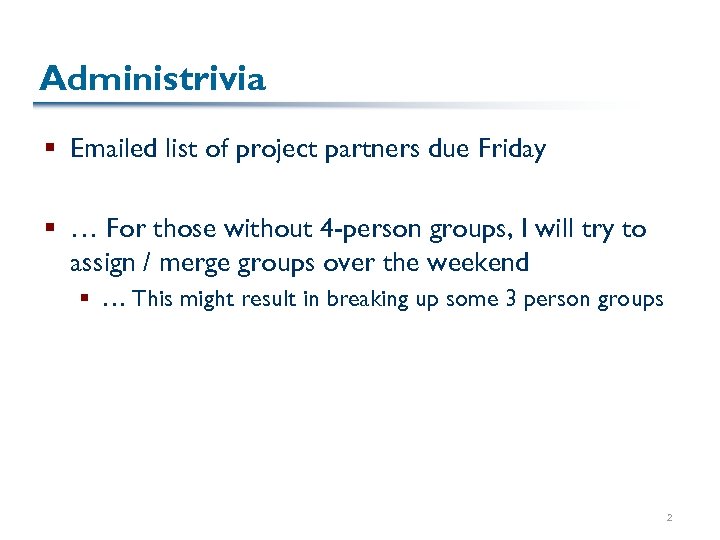 Administrivia

▪ Emailed list of project partners due Friday

▪ … For those without 4-person groups, I will try to assign / merge groups over the weekend
  ▪ … This might result in breaking up some 3 person groups

2